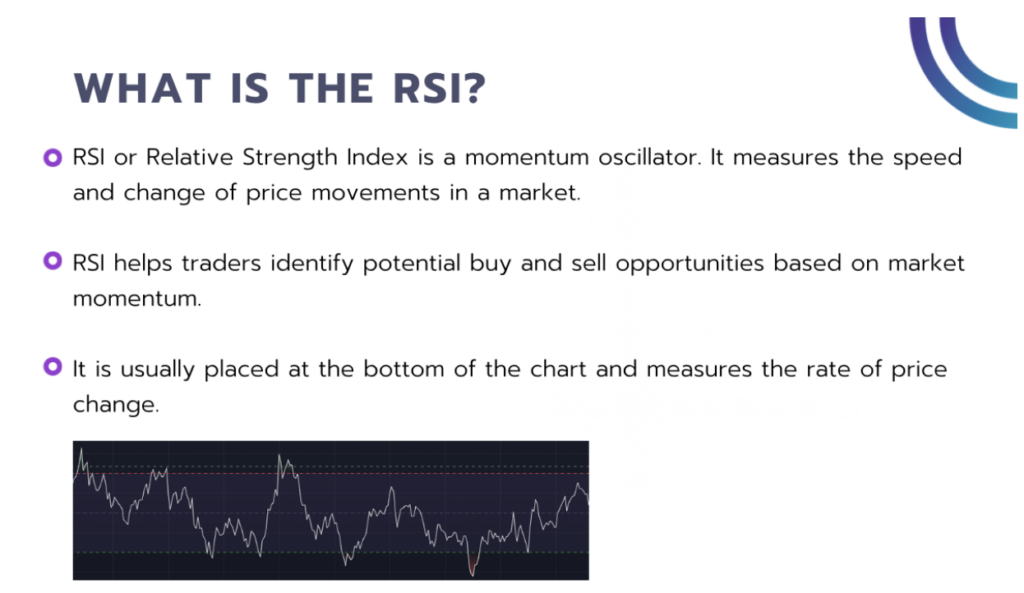 WHAT IS THE RSI?

RSI or Relative Strength Index is a momentum oscillator. It measures the speed and change of price movements in a market.

RSI helps traders identify potential buy and sell opportunities based on market momentum.

It is usually placed at the bottom of the chart and measures the rate of price change.